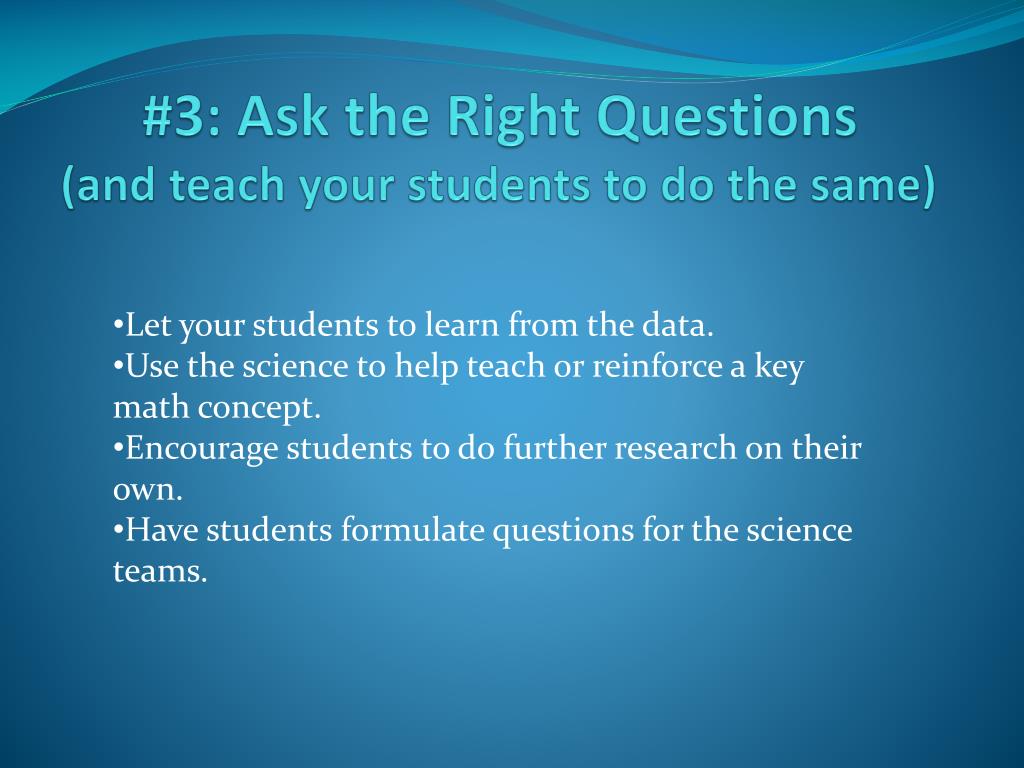 #3: Ask the Right Questions
(and teach your students to do the same)

•Let your students to learn from the data.
•Use the science to help teach or reinforce a key math concept.
•Encourage students to do further research on their own.
•Have students formulate questions for the science teams.